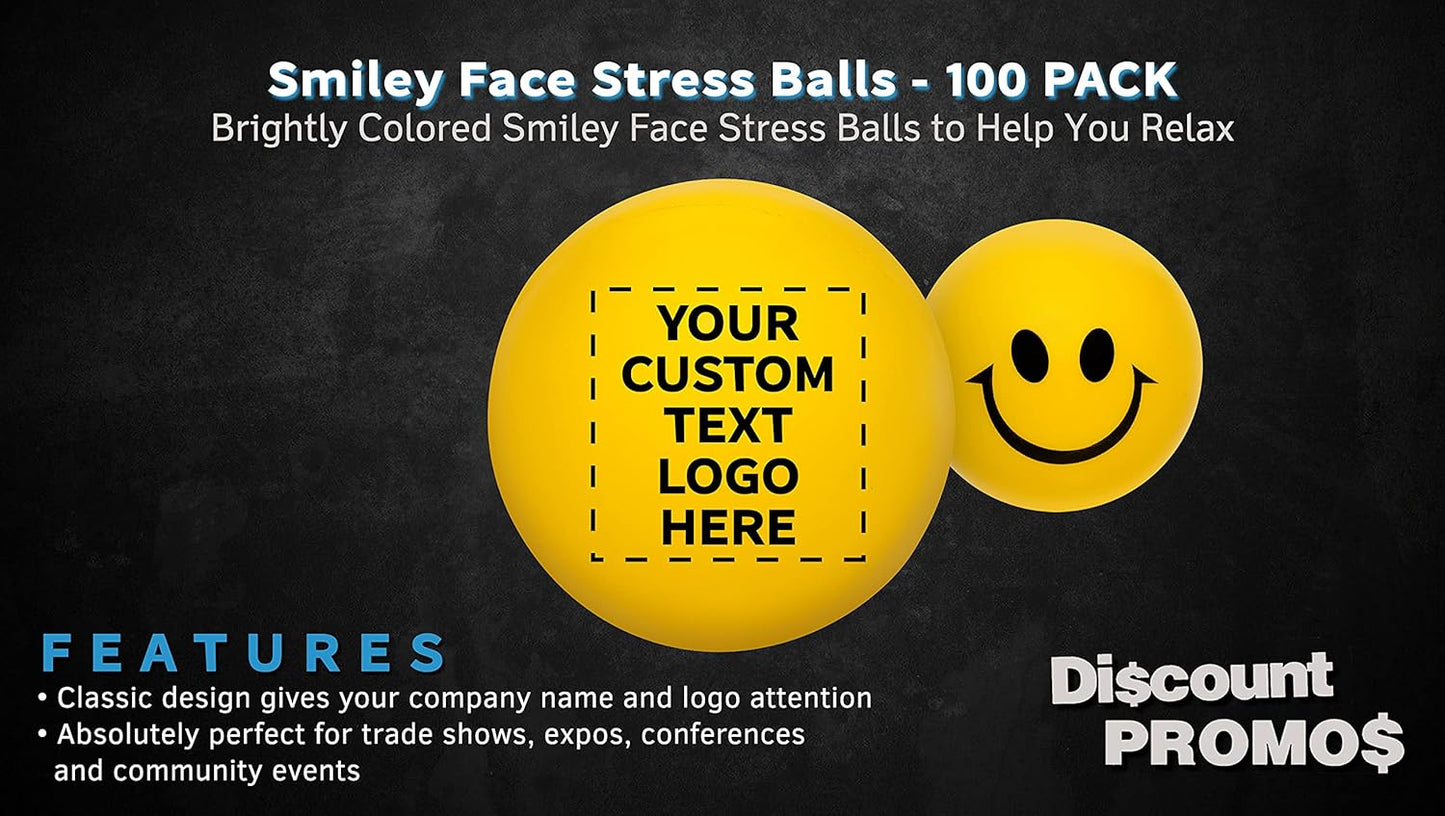 Smiley Face Stress Balls - 100 PACK
Brightly Colored Smiley Face Stress Balls to Help You Relax

YOUR CUSTOM TEXT LOGO HERE

FEATURES
• Classic design gives your company name and logo attention
• Absolutely perfect for trade shows, expos, conferences and community events

Di$count PROMO$